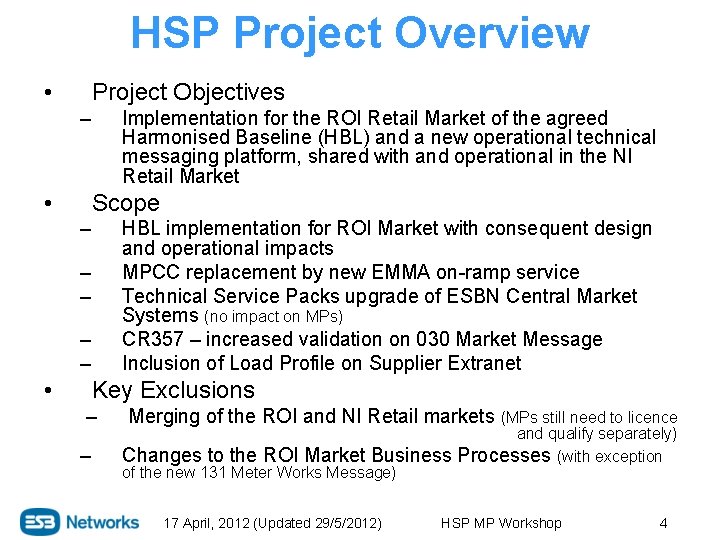 HSP Project Overview

• Project Objectives
– Implementation for the ROI Retail Market of the agreed Harmonised Baseline (HBL) and a new operational technical messaging platform, shared with and operational in the NI Retail Market

• Scope
– HBL implementation for ROI Market with consequent design and operational impacts
– MPCC replacement by new EMMA on-ramp service
– Technical Service Packs upgrade of ESBN Central Market Systems (no impact on MPs)
– CR357 – increased validation on 030 Market Message
– Inclusion of Load Profile on Supplier Extranet

• Key Exclusions
– Merging of the ROI and NI Retail markets (MPs still need to licence and qualify separately)
– Changes to the ROI Market Business Processes (with exception of the new 131 Meter Works Message)

ESB Networks 17 April, 2012 (Updated 29/5/2012) HSP MP Workshop 4